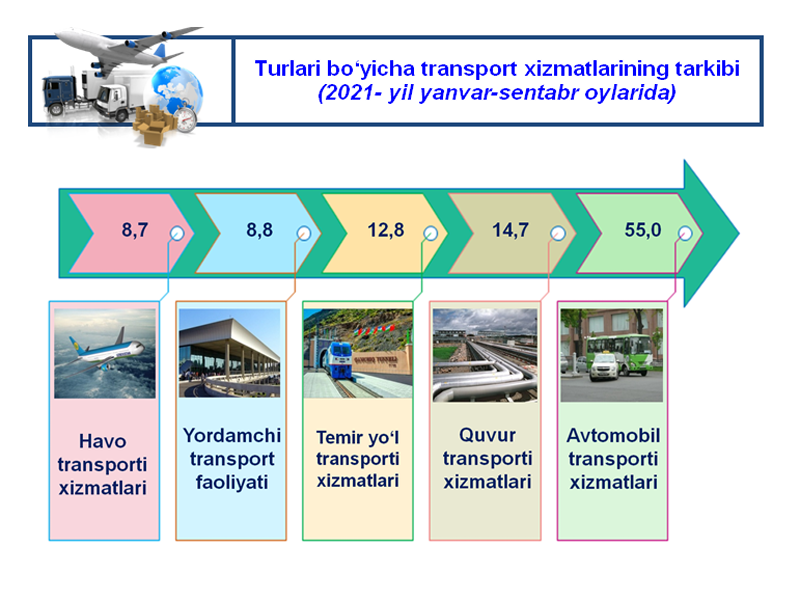 Turlari bo‘yicha transport xizmatlarining tarkibi
(2021- yil yanvar-sentabr oylarida)

8,7

8,8

12,8

14,7

55,0

Havo transporti xizmatlari

Yordamchi transport faoliyati

Temir yo‘l transporti xizmatlari

Quvur transporti xizmatlari

Avtomobil transporti xizmatlari